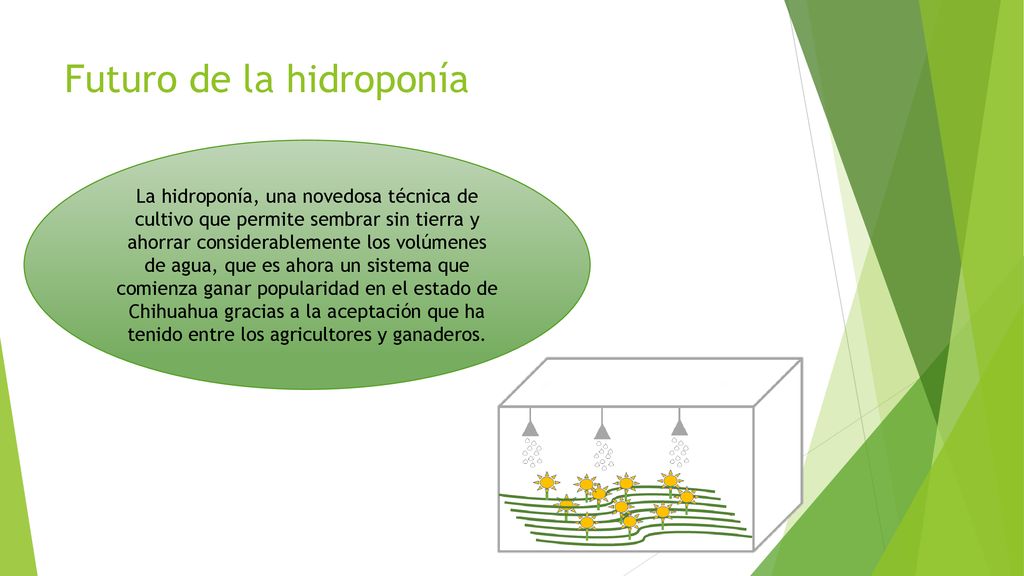 Futuro de la hidroponía

La hidroponía, una novedosa técnica de cultivo que permite sembrar sin tierra y ahorrar considerablemente los volúmenes de agua, que es ahora un sistema que comienza ganar popularidad en el estado de Chihuahua gracias a la aceptación que ha tenido entre los agricultores y ganaderos.